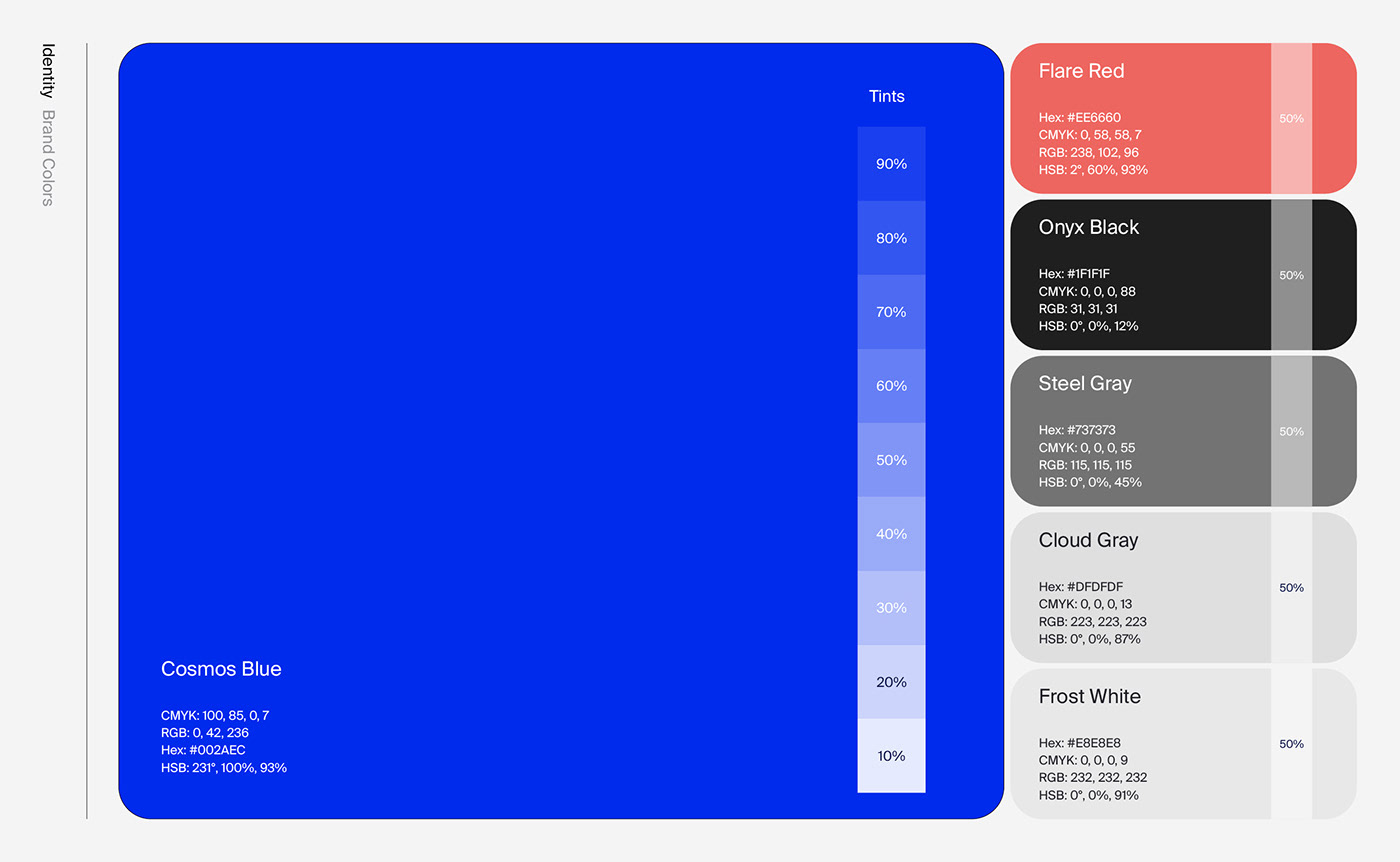 Identity Brand Colors

Tints

90%

80%

70%

60%

50%

40%

30%

20%

10%

Cosmos Blue

CMYK: 100, 85, 0, 7
RGB: 0, 42, 236
Hex: #002AEC
HSB: 231°, 100%, 93%

Flare Red

Hex: #EE6660
CMYK: 0, 58, 58, 7
RGB: 238, 102, 96
HSB: 2°, 60%, 93%

50%

Onyx Black

Hex: #1F1F1F
CMYK: 0, 0, 0, 88
RGB: 31, 31, 31
HSB: 0°, 0%, 12%

50%

Steel Gray

Hex: #737373
CMYK: 0, 0, 0, 55
RGB: 115, 115, 115
HSB: 0°, 0%, 45%

50%

Cloud Gray

Hex: #DFDFDF
CMYK: 0, 0, 0, 13
RGB: 223, 223, 223
HSB: 0°, 0%, 87%

50%

Frost White

Hex: #E8E8E8
CMYK: 0, 0, 0, 9
RGB: 232, 232, 232
HSB: 0°, 0%, 91%

50%